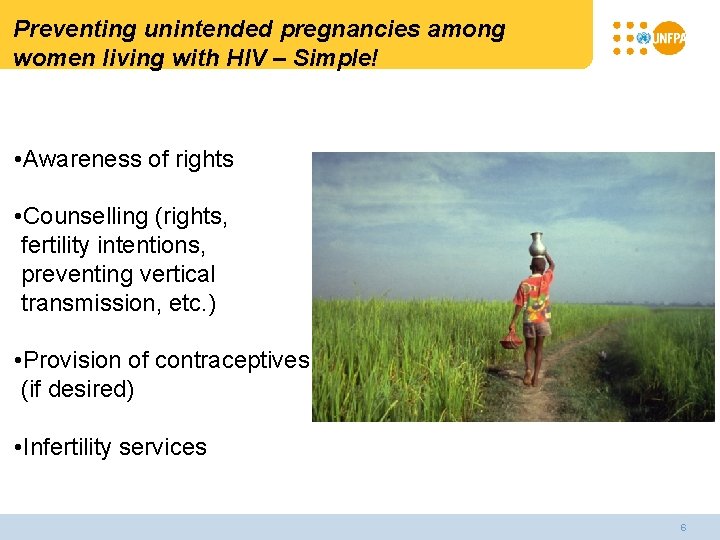 Preventing unintended pregnancies among women living with HIV – Simple!

UNFPA

•Awareness of rights

•Counselling (rights, fertility intentions, preventing vertical transmission, etc.)

•Provision of contraceptives (if desired)

•Infertility services

6